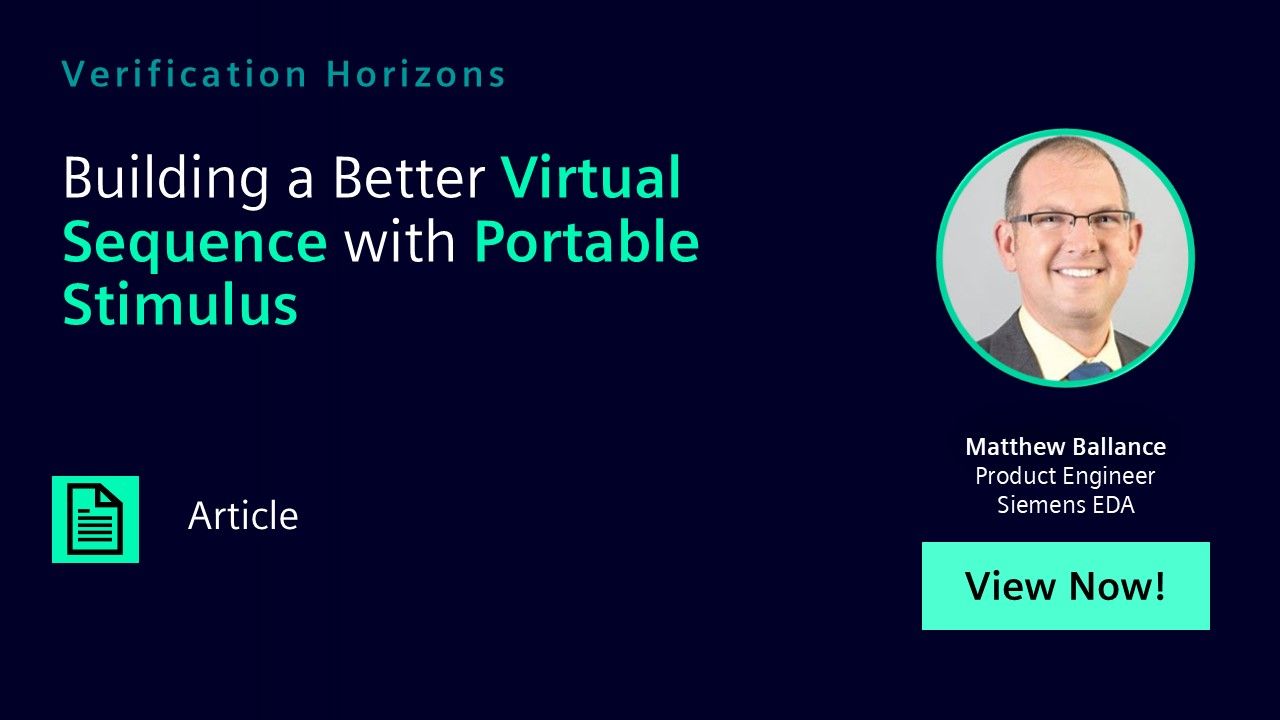 Verification Horizons

Building a Better Virtual Sequence with Portable Stimulus

Article

Matthew Ballance
Product Engineer
Siemens EDA

View Now!